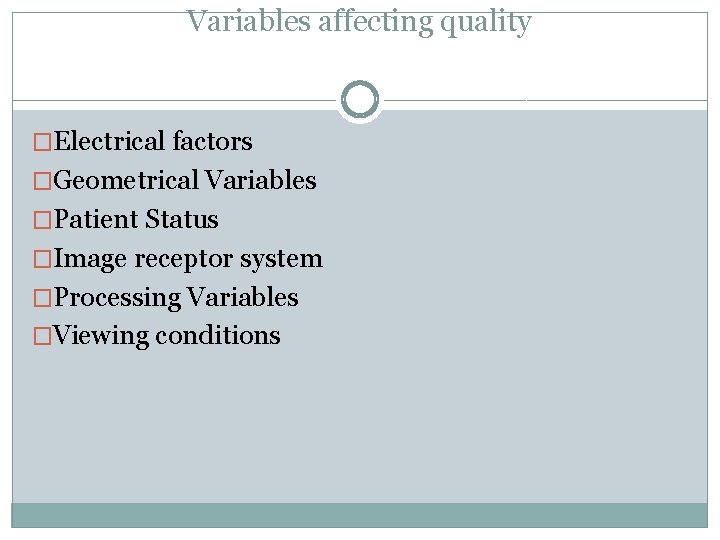 Variables affecting quality

□Electrical factors
□Geometrical Variables
□Patient Status
□Image receptor system
□Processing Variables
□Viewing conditions